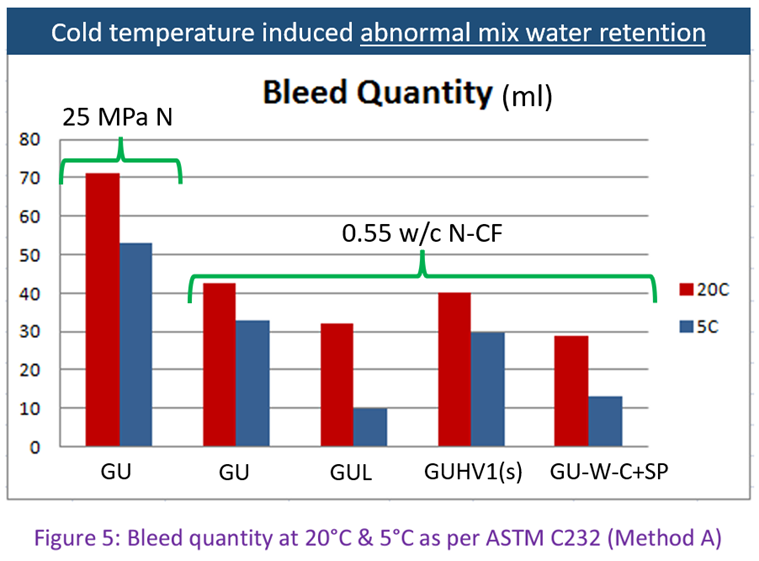 Cold temperature induced abnormal mix water retention

Bleed Quantity (ml)

25 MPa N

0.55 w/c N-CF

80
70
60
50
40
30
20
10
0

GU
GU
GUL
GUHV1(s)
GU-W-C+SP

20C
5C

Figure 5: Bleed quantity at 20°C & 5°C as per ASTM C232 (Method A)